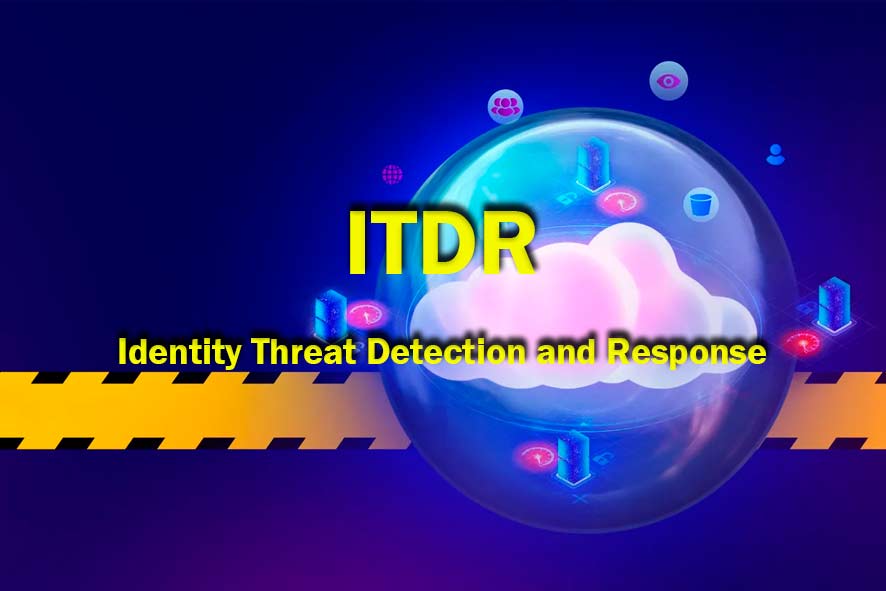 ITDR

Identity Threat Detection and Response